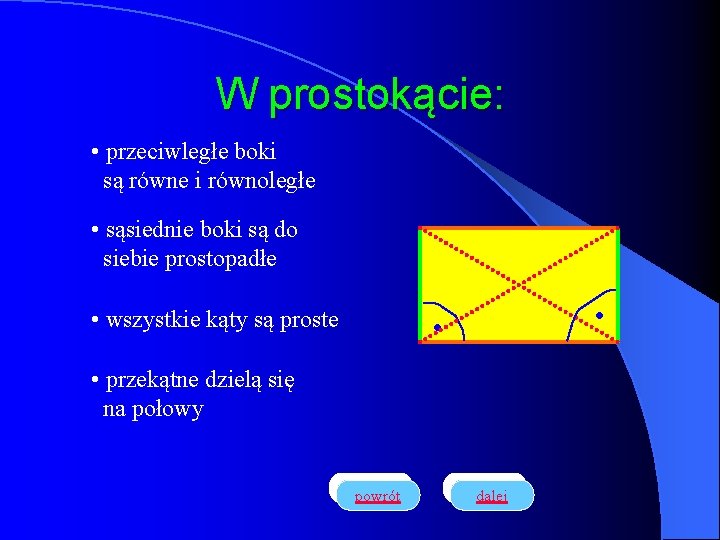 W prostokącie:

• przeciwległe boki są równe i równoległe

• sąsiednie boki są do siebie prostopadłe

• wszystkie kąty są proste

• przekątne dzielą się na połowy

powrót

dalej